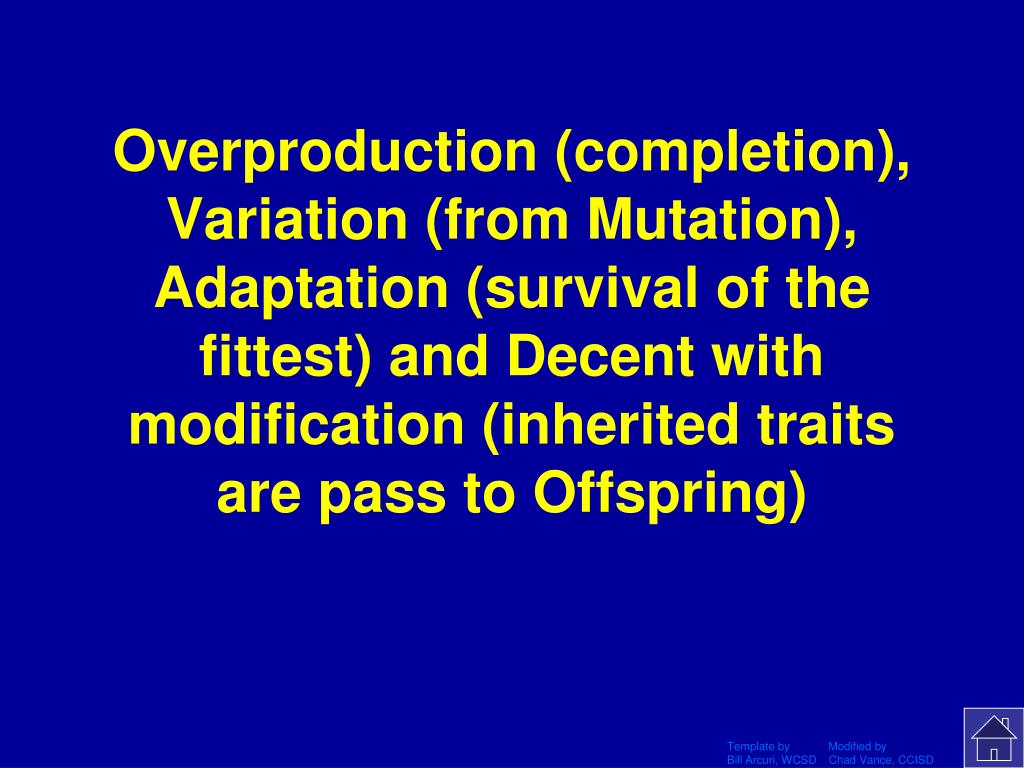 Overproduction (completion), Variation (from Mutation), Adaptation (survival of the fittest) and Decent with modification (inherited traits are pass to Offspring)

Template by
Bill Arcuri, WCSD

Modified by
Chad Vance, CCISD